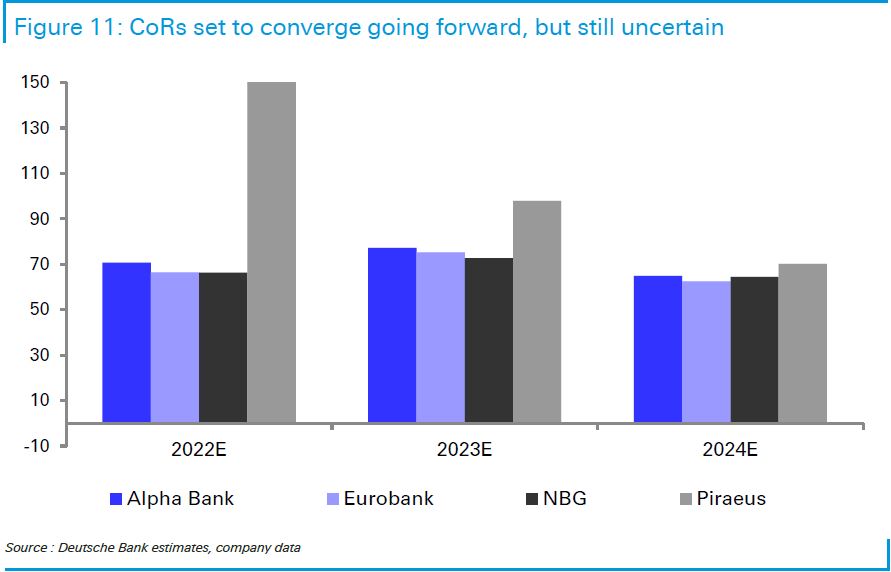 Figure 11: CoRs set to converge going forward, but still uncertain

150
130
110
90
70
50
30
10
-10

2022E
2023E
2024E

Alpha Bank
Eurobank
NBG
Piraeus

Source : Deutsche Bank estimates, company data